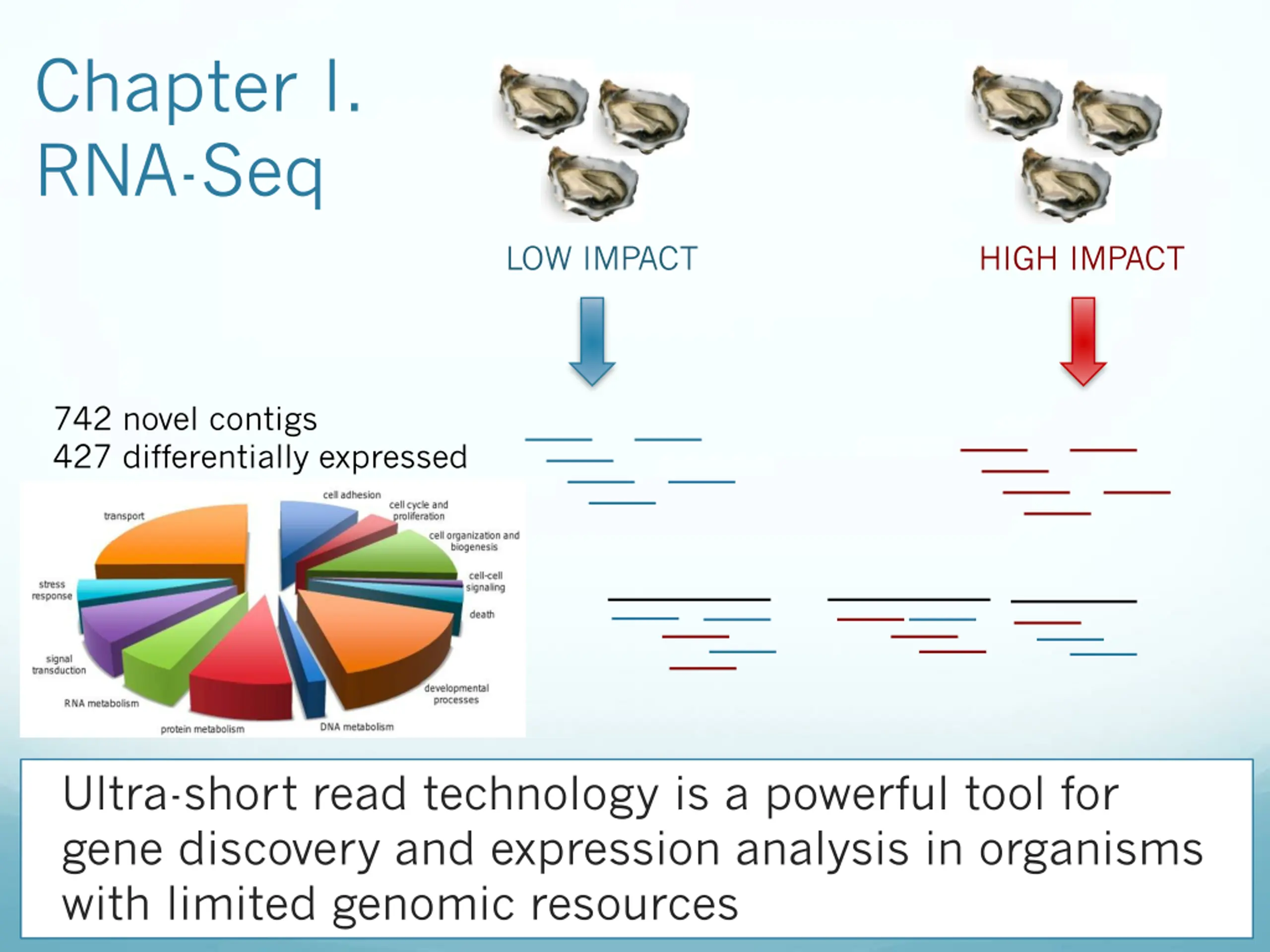 Chapter I.
RNA-Seq

LOW IMPACT

HIGH IMPACT

742 novel contigs
427 differentially expressed

cell adhesion
cell cycle and proliferation
cell organization and biogenesis
cell-cell signaling
death
developmental processes
DNA metabolism
protein metabolism
RNA metabolism
signal transduction
stress response
transport

Ultra-short read technology is a powerful tool for gene discovery and expression analysis in organisms with limited genomic resources